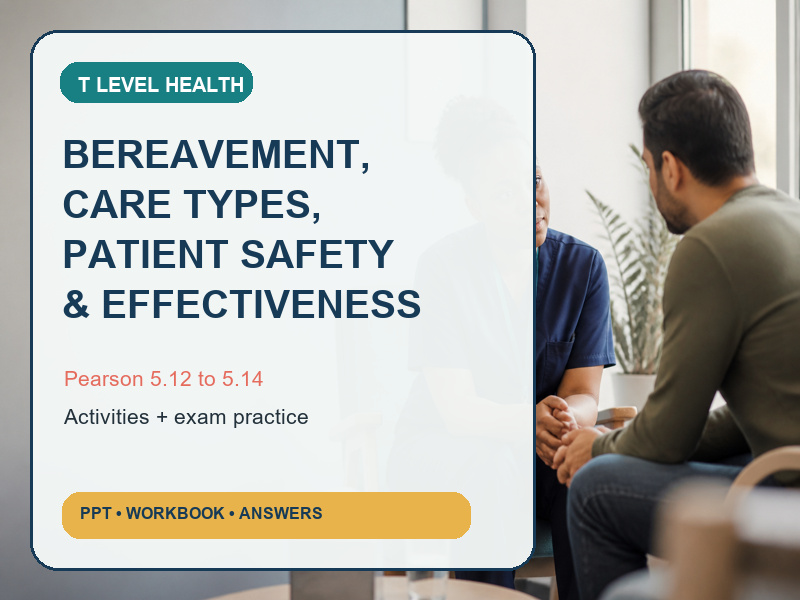 T LEVEL HEALTH

BEREAVEMENT, CARE TYPES, PATIENT SAFETY & EFFECTIVENESS

Pearson 5.12 to 5.14

Activities + exam practice

PPT • WORKBOOK • ANSWERS